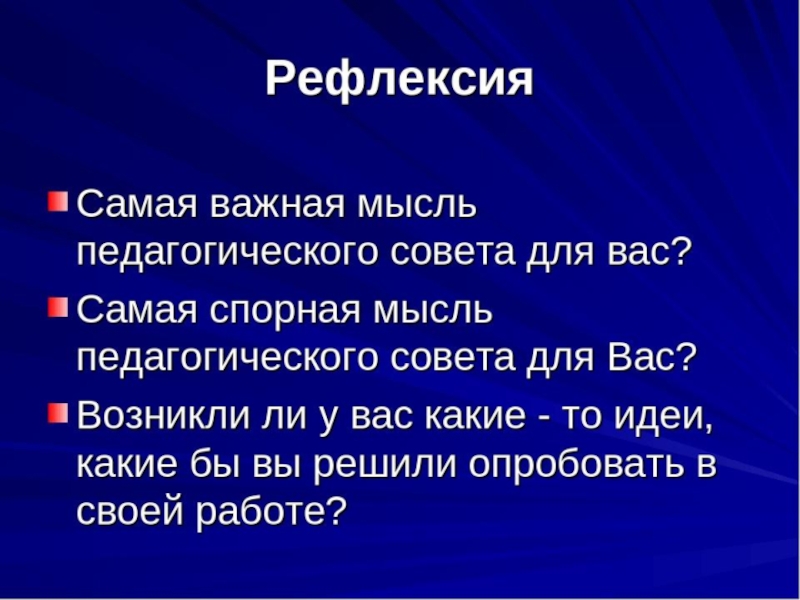 Рефлексия

Самая важная мысль педагогического совета для вас?

Самая спорная мысль педагогического совета для Вас?

Возникли ли у вас какие - то идеи, какие бы вы решили опробовать в своей работе?